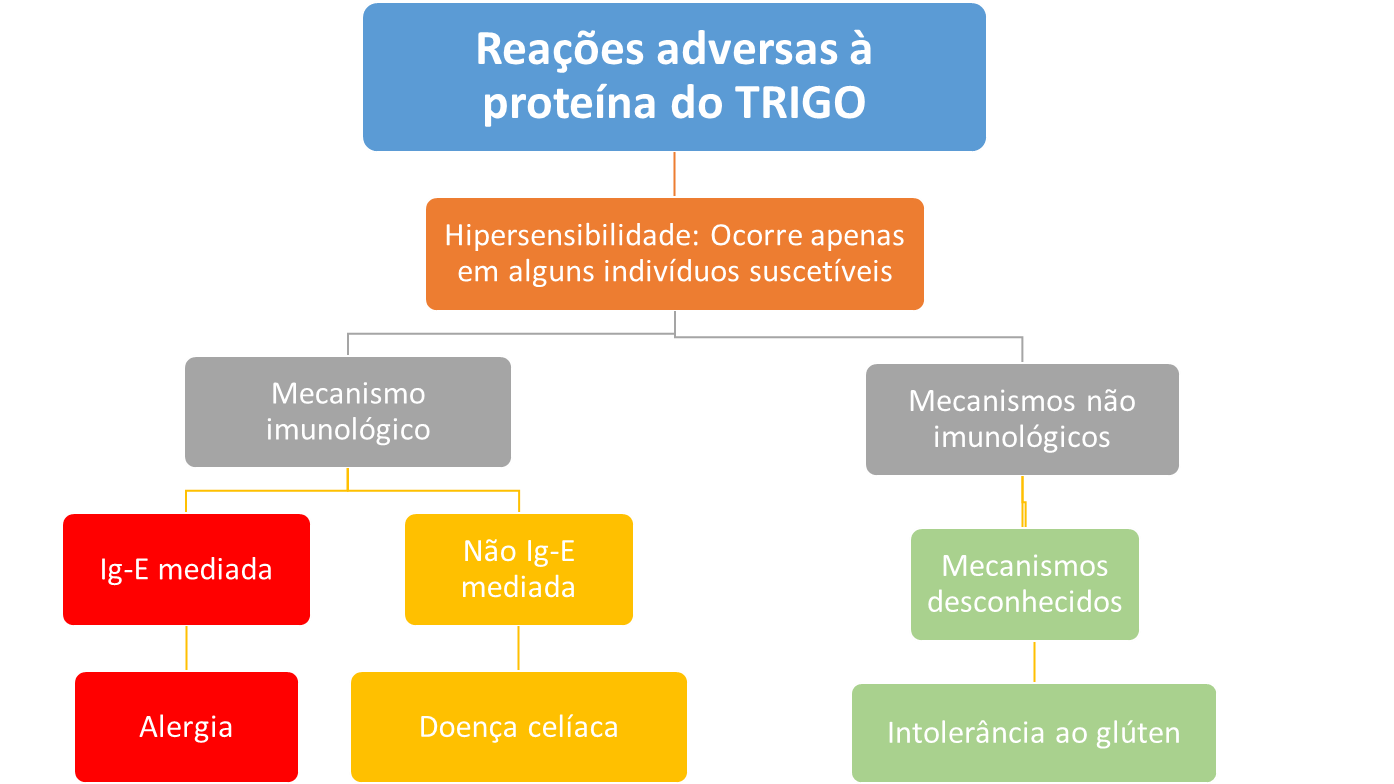 Reações adversas à proteína do TRIGO

Hipersensibilidade: Ocorre apenas em alguns indivíduos suscetíveis

Mecanismo imunológico

Mecanismos não imunológicos

Ig-E mediada

Não Ig-E mediada

Mecanismos desconhecidos

Alergia

Doença celíaca

Intolerância ao glúten